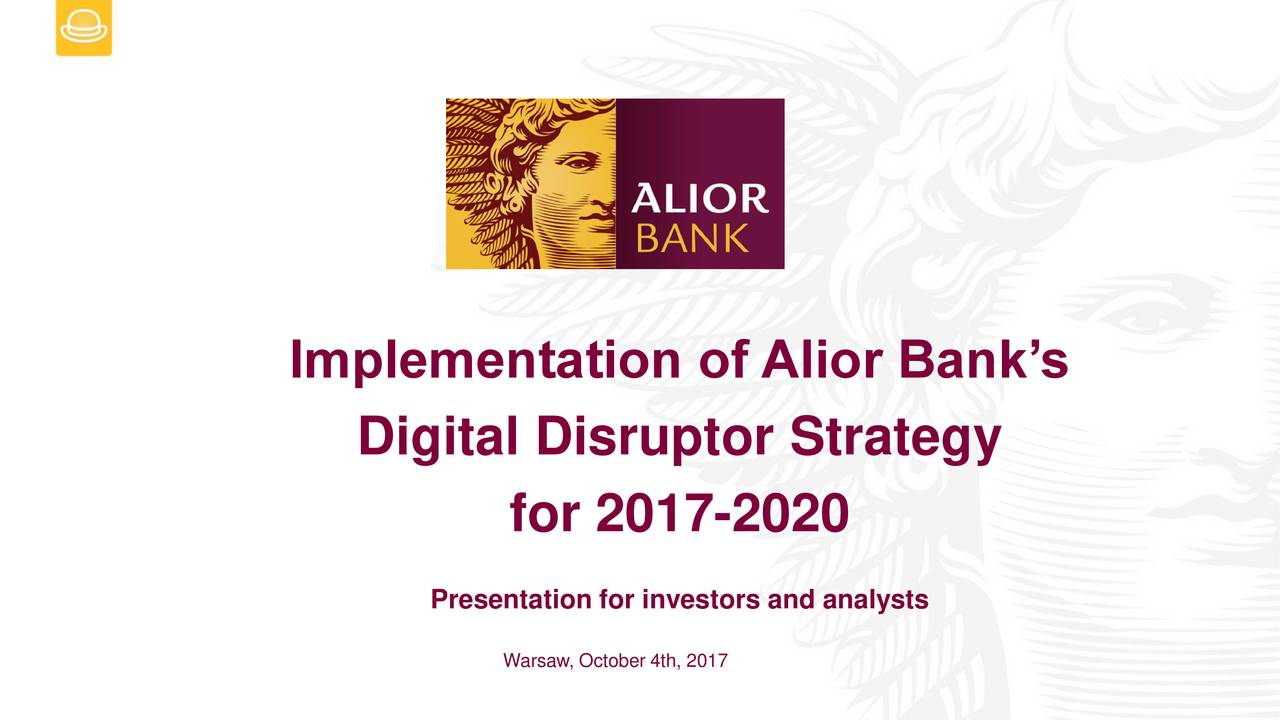 ALIOR BANK

Implementation of Alior Bank's Digital Disruptor Strategy for 2017-2020

Presentation for investors and analysts

Warsaw, October 4th, 2017